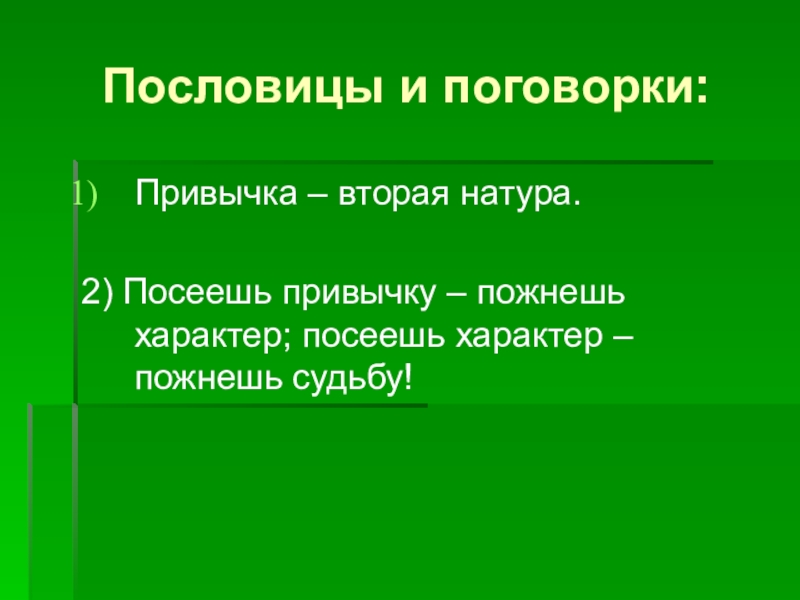 Пословицы и поговорки:

1) Привычка – вторая натура.

2) Посеешь привычку – пожнешь характер; посеешь характер – пожнешь судьбу!